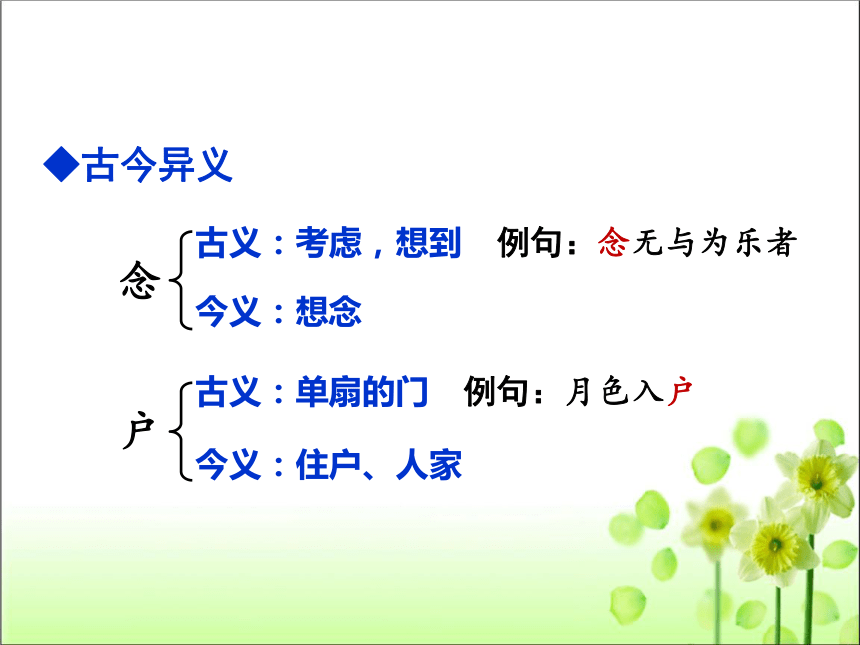 ◆古今异义

念 古义：考虑，想到　例句：念无与为乐者
今义：想念

户 古义：单扇的门　例句：月色入户
今义：住户、人家